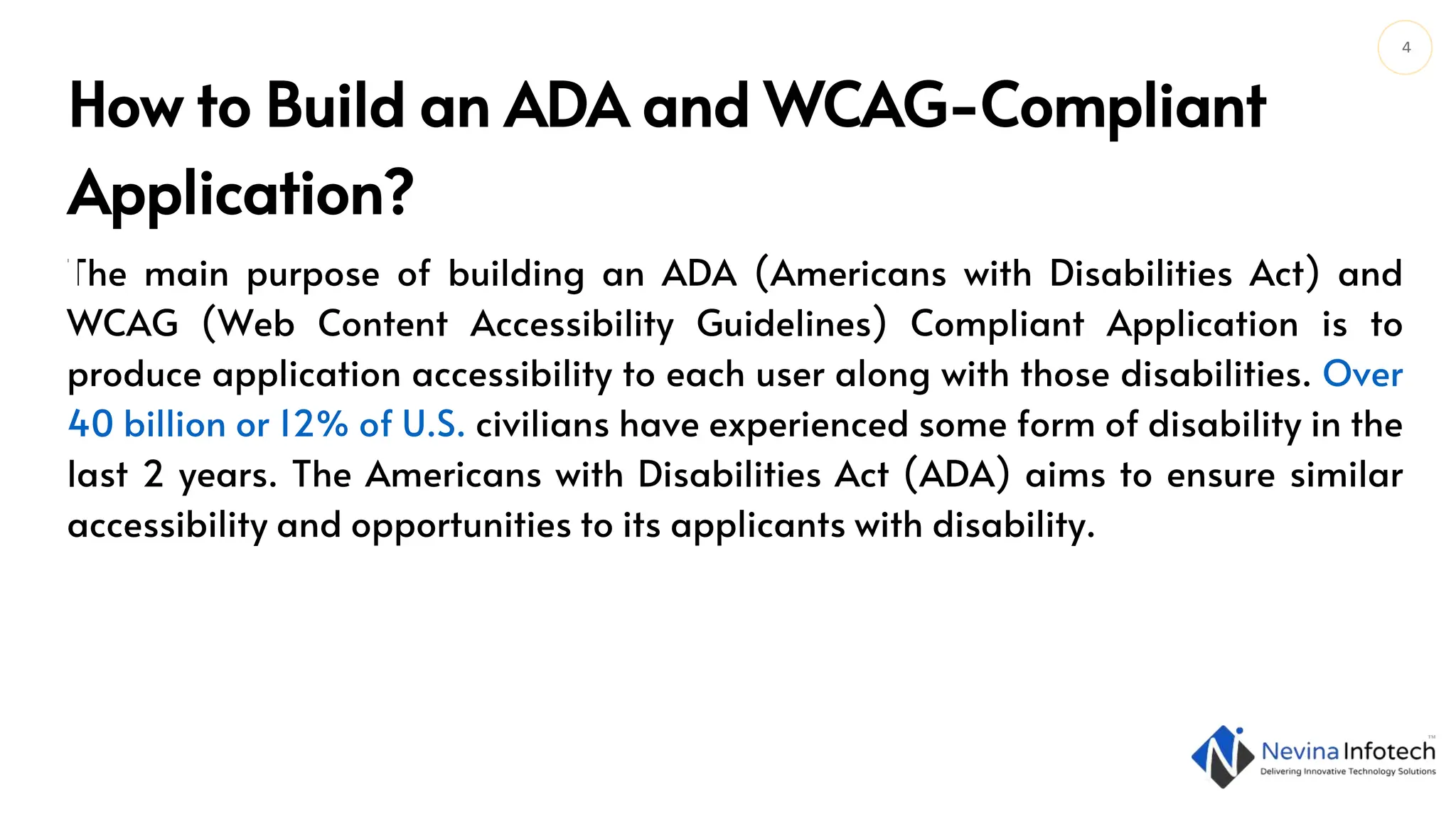 4

How to Build an ADA and WCAG-Compliant Application?

The main purpose of building an ADA (Americans with Disabilities Act) and WCAG (Web Content Accessibility Guidelines) Compliant Application is to produce application accessibility to each user along with those disabilities. Over 40 billion or 12% of U.S. civilians have experienced some form of disability in the last 2 years. The Americans with Disabilities Act (ADA) aims to ensure similar accessibility and opportunities to its applicants with disability.

Nevina Infotech™
Delivering Innovative Technology Solutions